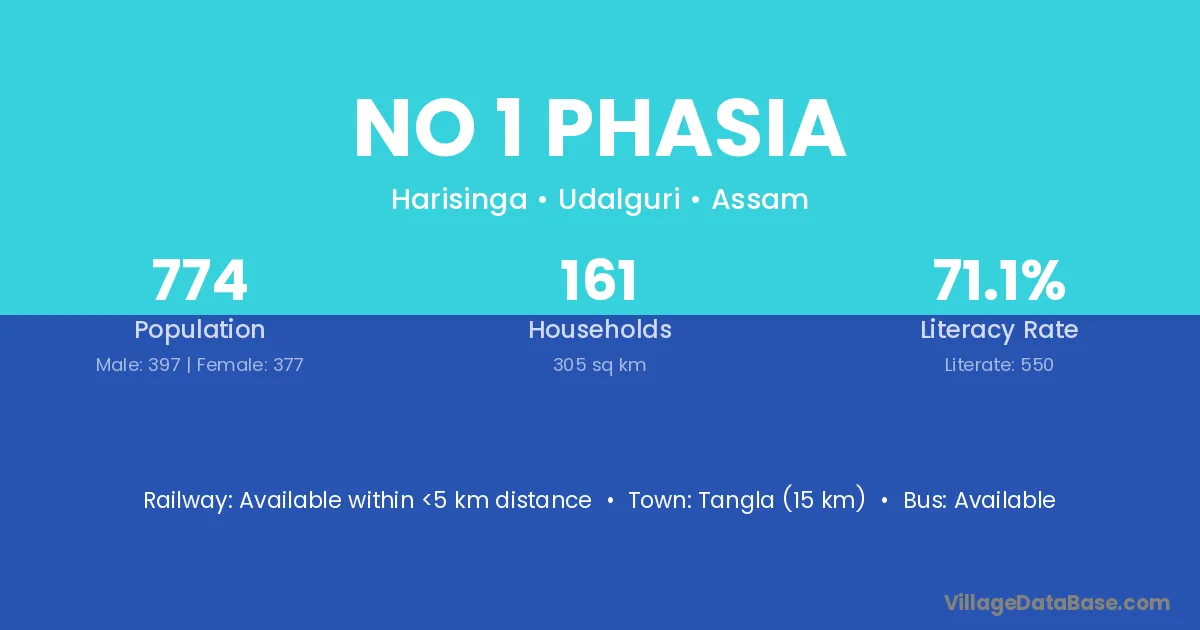 NO 1 PHASIA

Harisinga • Udalguri • Assam

774
Population
Male: 397 | Female: 377

161
Households
305 sq km

71.1%
Literacy Rate
Literate: 550

Railway: Available within <5 km distance • Town: Tangla (15 km) • Bus: Available

VillageDataBase.com